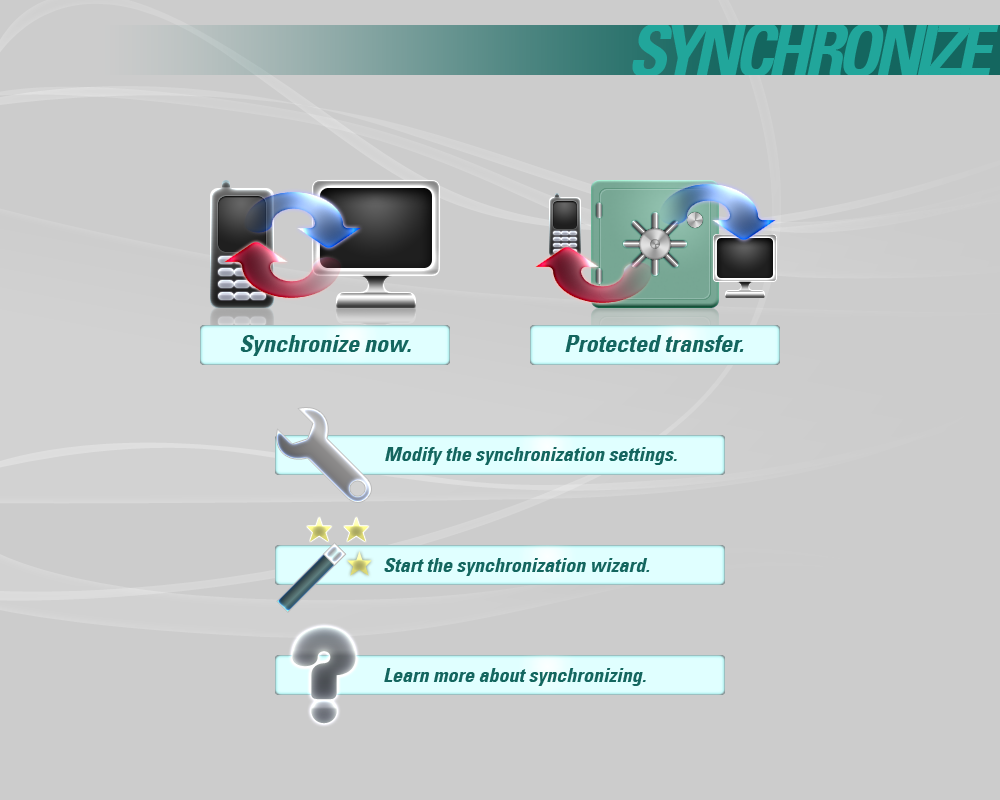 SYNCHRONIZE

Synchronize now.

Protected transfer.

Modify the synchronization settings.

Start the synchronization wizard.

Learn more about synchronizing.